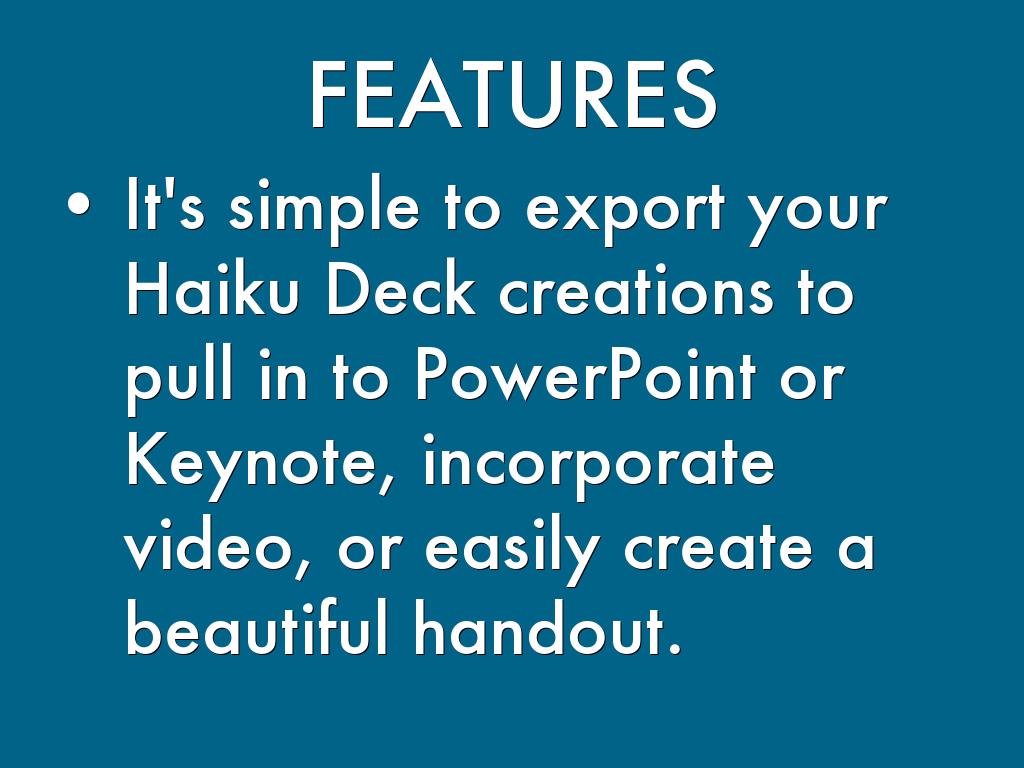 FEATURES

• It's simple to export your Haiku Deck creations to pull in to PowerPoint or Keynote, incorporate video, or easily create a beautiful handout.